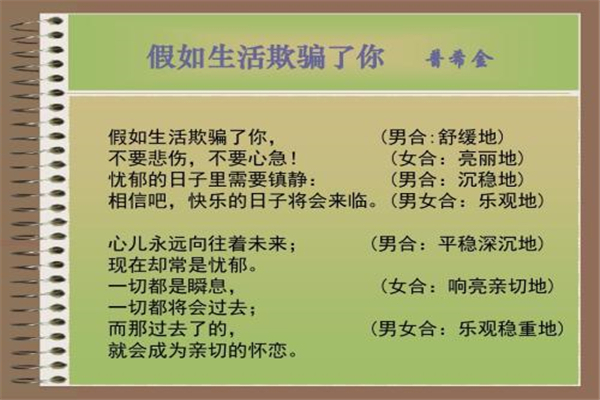 假如生活欺骗了你　普希金

假如生活欺骗了你，　（男合:舒缓地）
不要悲伤，不要心急！　（女合：亮丽地）
忧郁的日子里需要镇静：　（男合：沉稳地）
相信吧，快乐的日子将会来临。（男女合：乐观地）

心儿永远向往着未来；　（男合：平稳深沉地）
现在却常是忧郁。
一切都是瞬息，　（女合：响亮亲切地）
一切都将会过去；
而那过去了的，　（男女合：乐观稳重地）
就会成为亲切的怀恋。